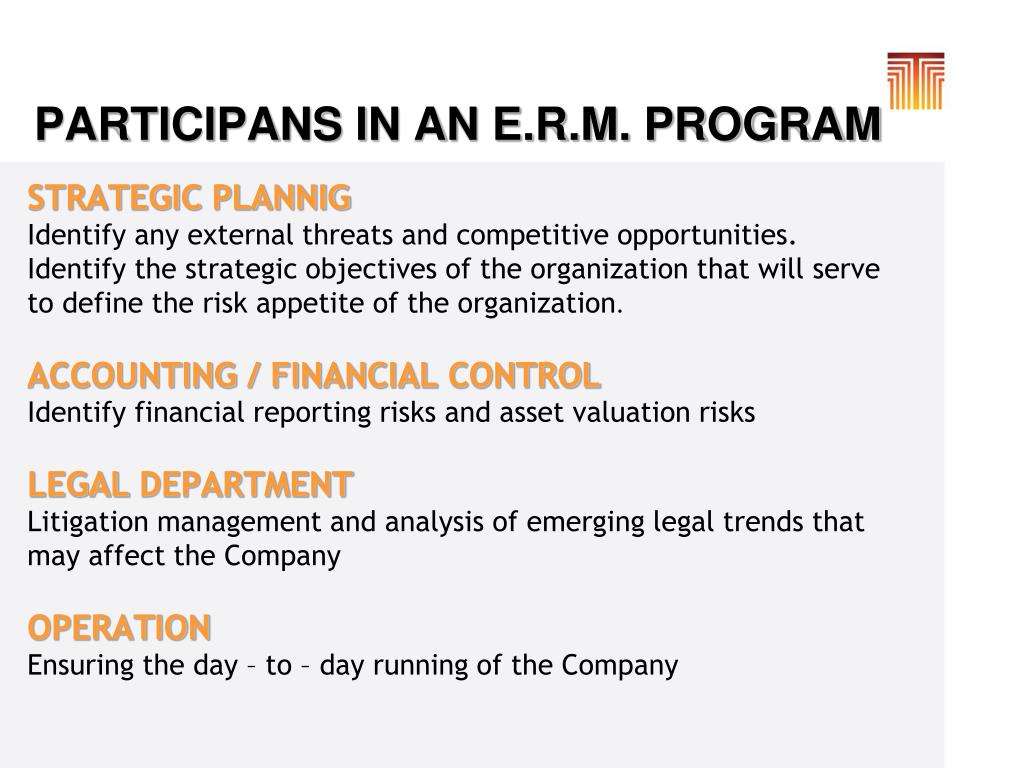 PARTICIPANS IN AN E.R.M. PROGRAM

STRATEGIC PLANNIG
Identify any external threats and competitive opportunities. Identify the strategic objectives of the organization that will serve to define the risk appetite of the organization.

ACCOUNTING / FINANCIAL CONTROL
Identify financial reporting risks and asset valuation risks

LEGAL DEPARTMENT
Litigation management and analysis of emerging legal trends that may affect the Company

OPERATION
Ensuring the day – to – day running of the Company